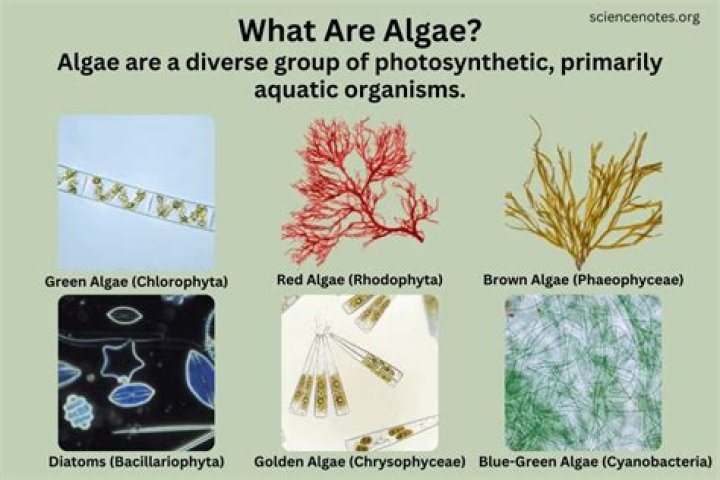 sciencenotes.org

What Are Algae?

Algae are a diverse group of photosynthetic, primarily aquatic organisms.

Green Algae (Chlorophyta)

Red Algae (Rhodophyta)

Brown Algae (Phaeophyceae)

Diatoms (Bacillariophyta)

Golden Algae (Chrysophyceae)

Blue-Green Algae (Cyanobacteria)